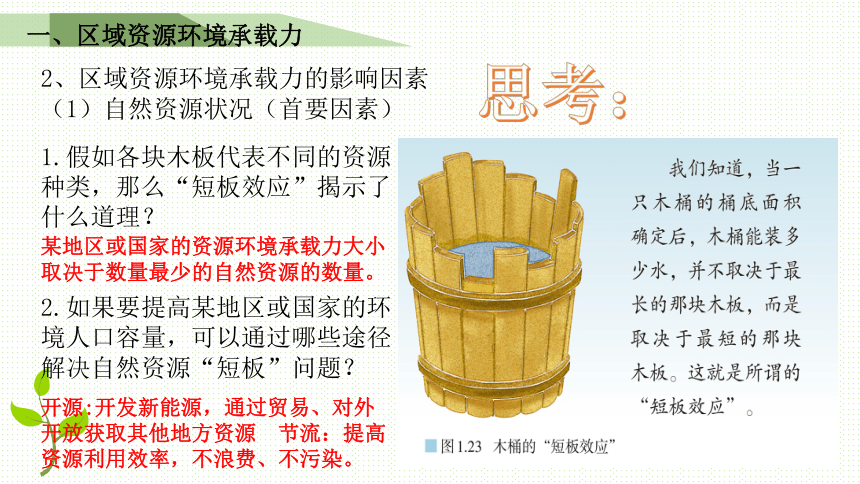 一、区域资源环境承载力

2、区域资源环境承载力的影响因素
（1）自然资源状况（首要因素）

思考：

1.假如各块木板代表不同的资源种类，那么“短板效应”揭示了什么道理？

某地区或国家的资源环境承载力大小取决于数量最少的自然资源的数量。

2.如果要提高某地区或国家的环境人口容量，可以通过哪些途径解决自然资源“短板”问题？

开源:开发新能源，通过贸易、对外开放获取其他地方资源　节流：提高资源利用效率，不浪费、不污染。

我们知道，当一只木桶的桶底面积确定后，木桶能装多少水，并不取决于最长的那块木板，而是取决于最短的那块木板。这就是所谓的“短板效应”。

图1.23　木桶的“短板效应”